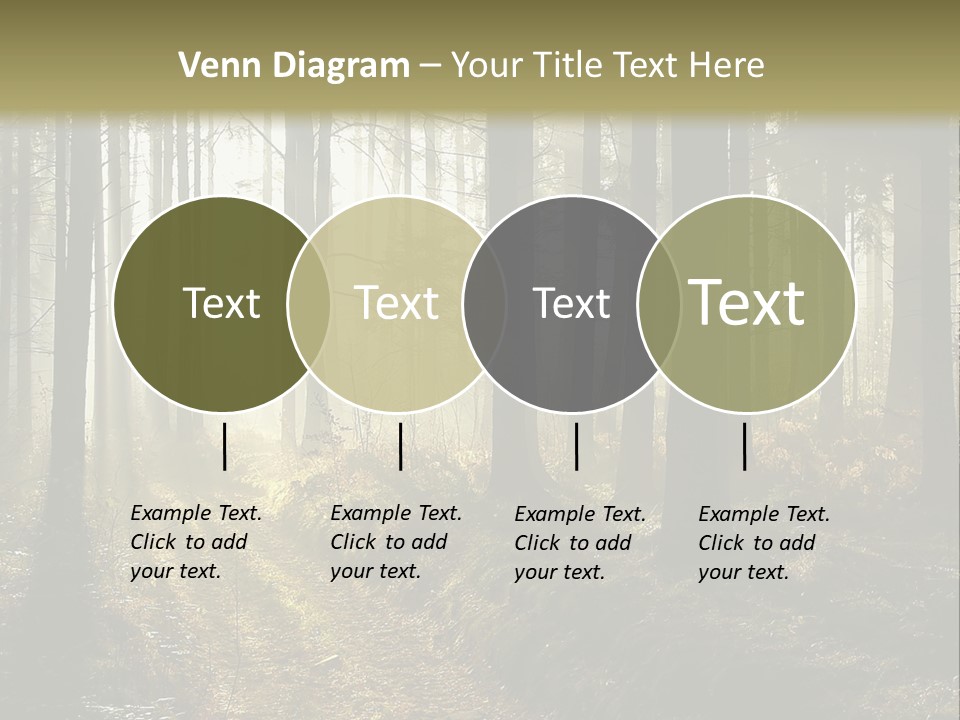 Venn Diagram – Your Title Text Here

Text

Text

Text

Text

Example Text. Click to add your text.

Example Text. Click to add your text.

Example Text. Click to add your text.

Example Text. Click to add your text.